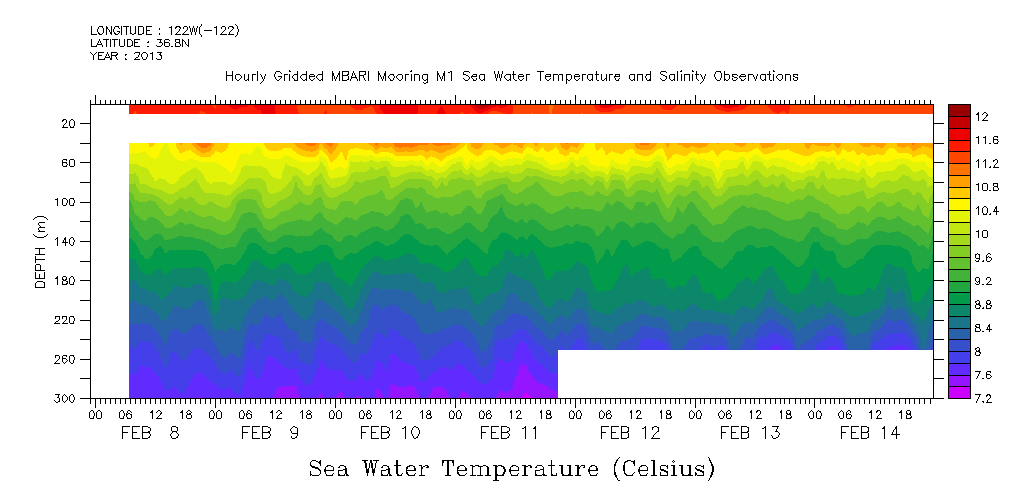 LONGITUDE : 122W(-122)
LATITUDE : 36.8N
YEAR : 2013

Hourly Gridded MBARI Mooring M1 Sea Water Temperature and Salinity Observations

DEPTH (m)

20
60
100
140
180
220
260
300

12
11.6
11.2
10.8
10.4
10
9.6
9.2
8.8
8.4
8
7.6
7.2

00 06 12 18 00 06 12 18 00 06 12 18 00 06 12 18 00 06 12 18 00 06 12 18 00 06 12 18

FEB 8 FEB 9 FEB 10 FEB 11 FEB 12 FEB 13 FEB 14

Sea Water Temperature (Celsius)